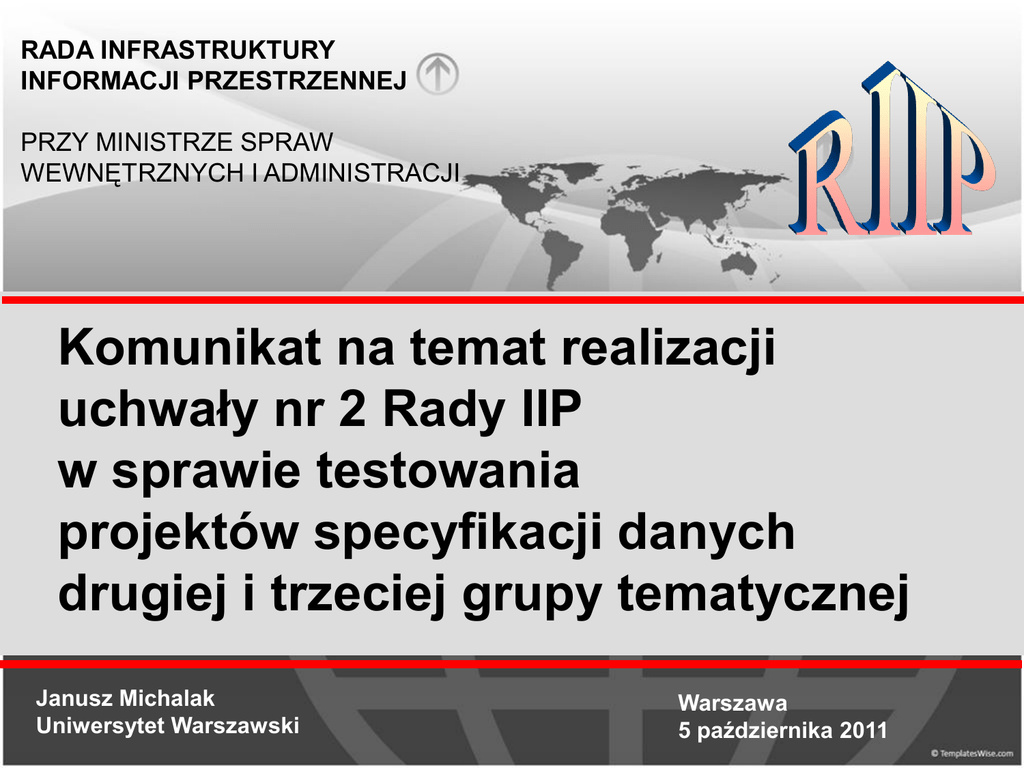 RADA INFRASTRUKTURY
INFORMACJI PRZESTRZENNEJ

PRZY MINISTRZE SPRAW
WEWNĘTRZNYCH I ADMINISTRACJI

RIIP

Komunikat na temat realizacji uchwały nr 2 Rady IIP w sprawie testowania projektów specyfikacji danych drugiej i trzeciej grupy tematycznej

Janusz Michalak
Uniwersytet Warszawski

Warszawa
5 października 2011

© TemplatesWise.com